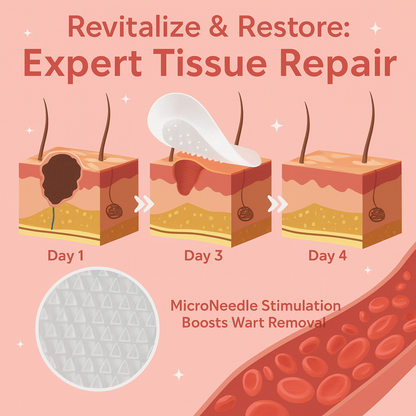 Revitalize & Restore:
Expert Tissue Repair

Day 1

Day 3

Day 4

MicroNeedle Stimulation
Boosts Wart Removal